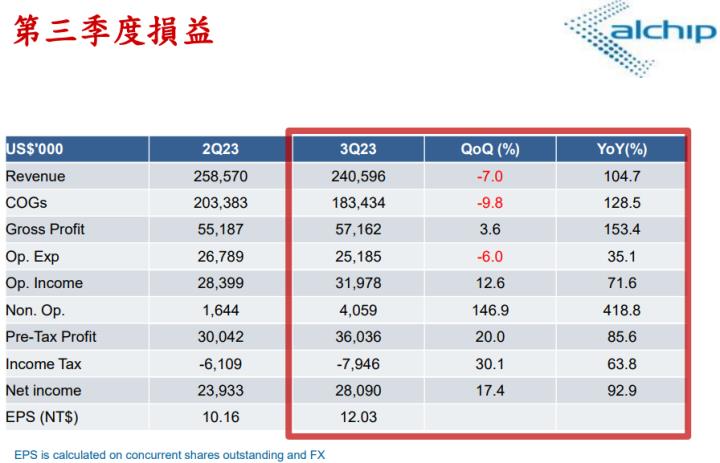 第三季度損益

alchip

| US$'000 | 2Q23 | 3Q23 | QoQ (%) | YoY(%) |
|---|---|---|---|---|
| Revenue | 258,570 | 240,596 | -7.0 | 104.7 |
| COGs | 203,383 | 183,434 | -9.8 | 128.5 |
| Gross Profit | 55,187 | 57,162 | 3.6 | 153.4 |
| Op. Exp | 26,789 | 25,185 | -6.0 | 35.1 |
| Op. Income | 28,399 | 31,978 | 12.6 | 71.6 |
| Non. Op. | 1,644 | 4,059 | 146.9 | 418.8 |
| Pre-Tax Profit | 30,042 | 36,036 | 20.0 | 85.6 |
| Income Tax | -6,109 | -7,946 | 30.1 | 63.8 |
| Net income | 23,933 | 28,090 | 17.4 | 92.9 |
| EPS (NT$) | 10.16 | 12.03 | | |

EPS is calculated on concurrent shares outstanding and FX